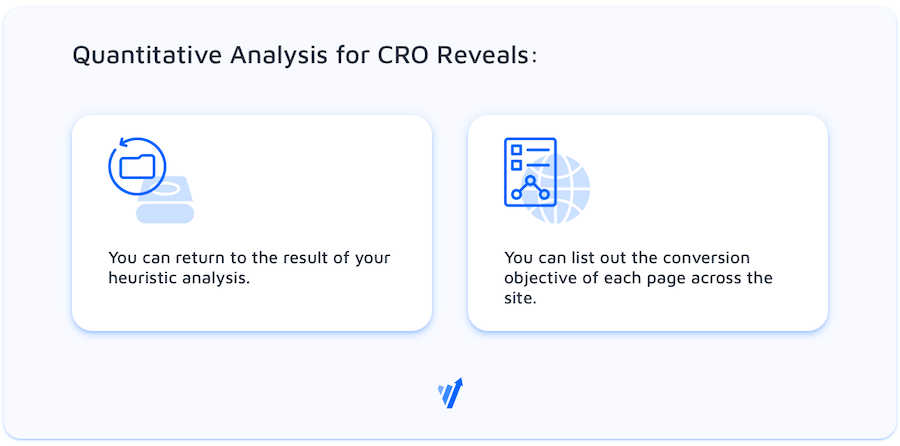 Quantitative Analysis for CRO Reveals:

You can return to the result of your heuristic analysis.

You can list out the conversion objective of each page across the site.